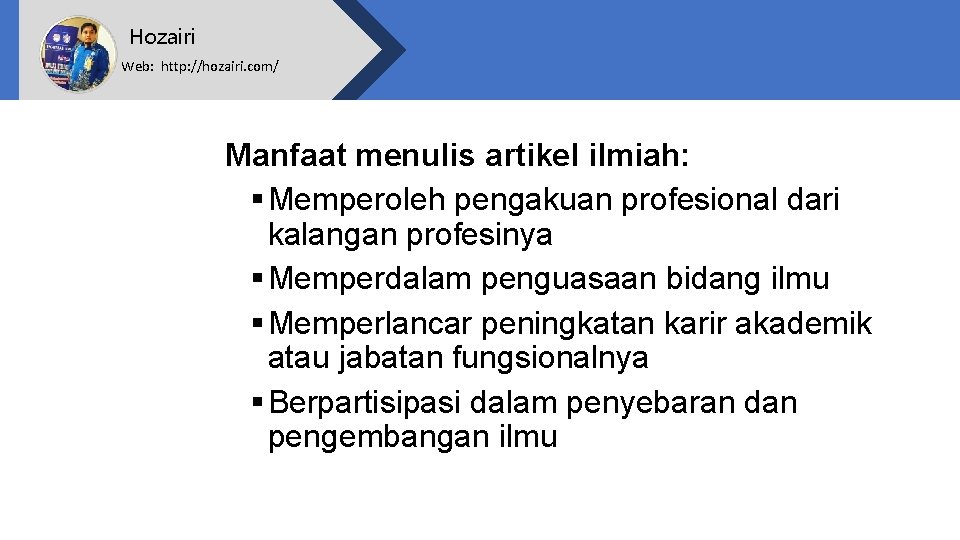 Hozairi
Web: http://hozairi.com/

Manfaat menulis artikel ilmiah:

▪ Memperoleh pengakuan profesional dari kalangan profesinya
▪ Memperdalam penguasaan bidang ilmu
▪ Memperlancar peningkatan karir akademik atau jabatan fungsionalnya
▪ Berpartisipasi dalam penyebaran dan pengembangan ilmu